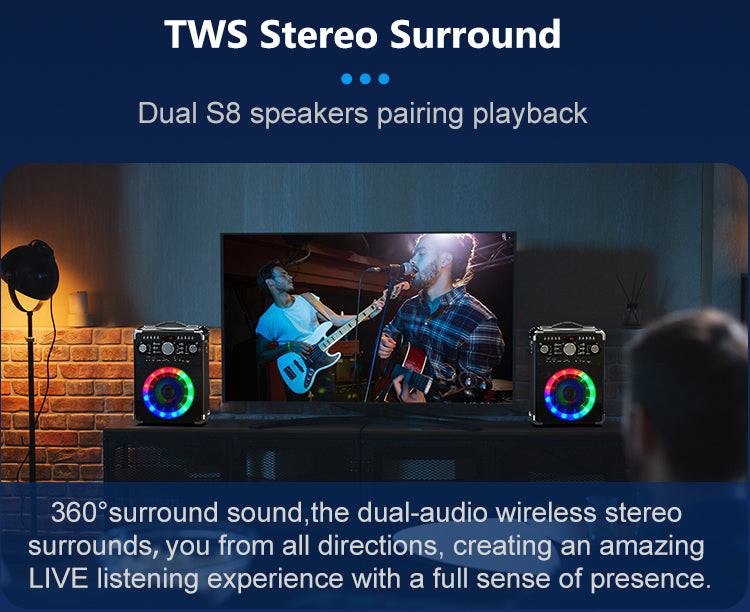 TWS Stereo Surround

Dual S8 speakers pairing playback

360°surround sound,the dual-audio wireless stereo surrounds, you from all directions, creating an amazing LIVE listening experience with a full sense of presence.